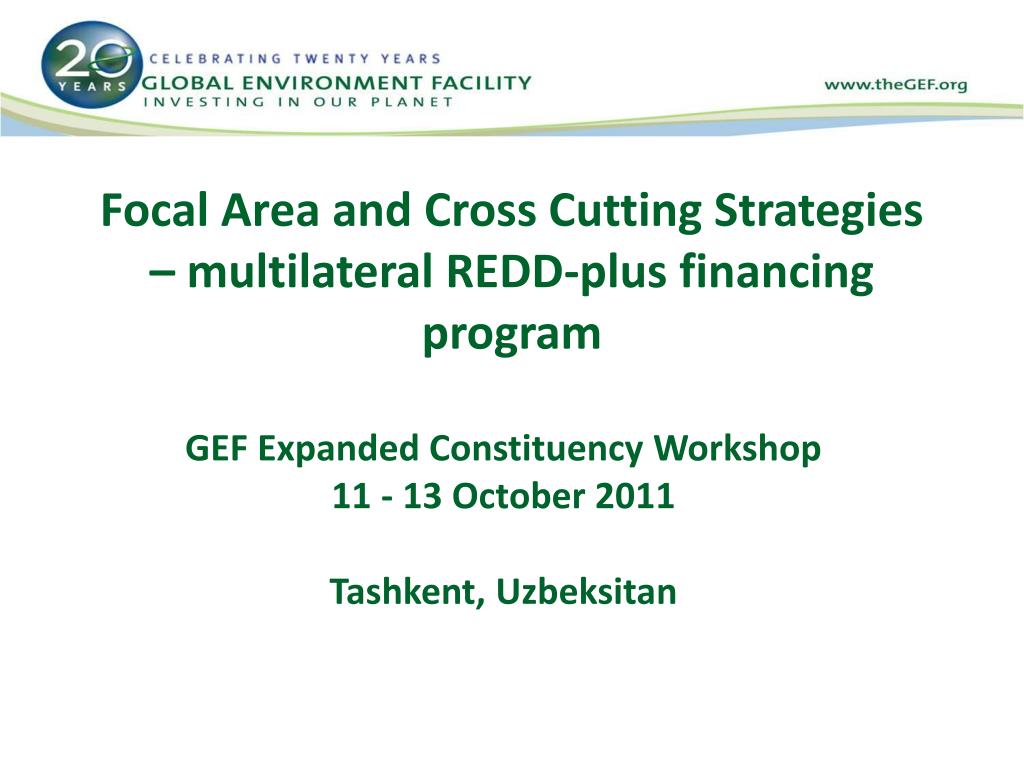 20 YEARS
CELEBRATING TWENTY YEARS
GLOBAL ENVIRONMENT FACILITY
INVESTING IN OUR PLANET

www.theGEF.org

Focal Area and Cross Cutting Strategies – multilateral REDD-plus financing program

GEF Expanded Constituency Workshop
11 - 13 October 2011

Tashkent, Uzbeksitan